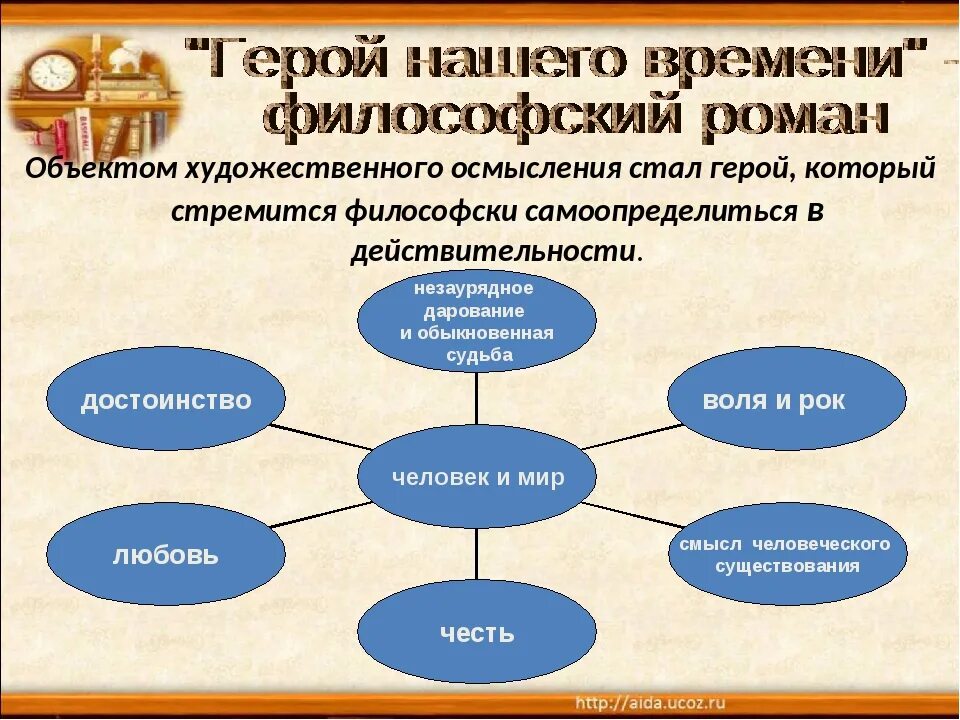 "Герой нашего времени" - философский роман

Объектом художественного осмысления стал герой, который стремится философски самоопределиться в действительности.

незаурядное дарование и обыкновенная судьба

достоинство

воля и рок

человек и мир

любовь

смысл человеческого существования

честь

http://aida.ucoz.ru